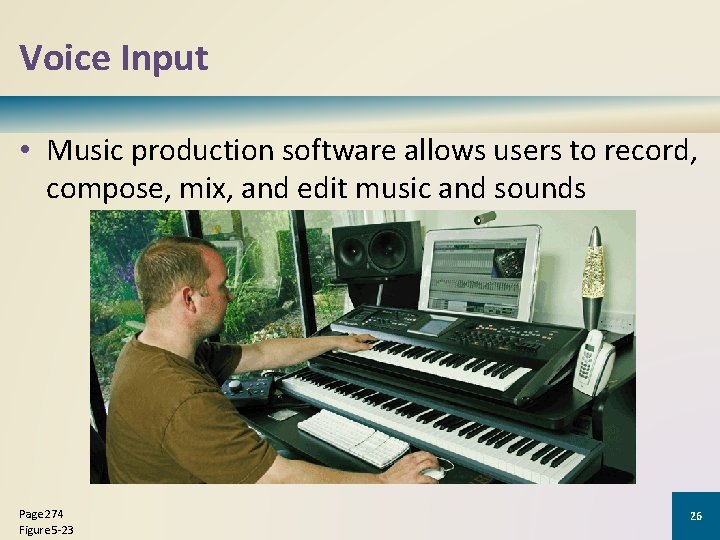 Voice Input

• Music production software allows users to record, compose, mix, and edit music and sounds

Page 274
Figure 5-23

26